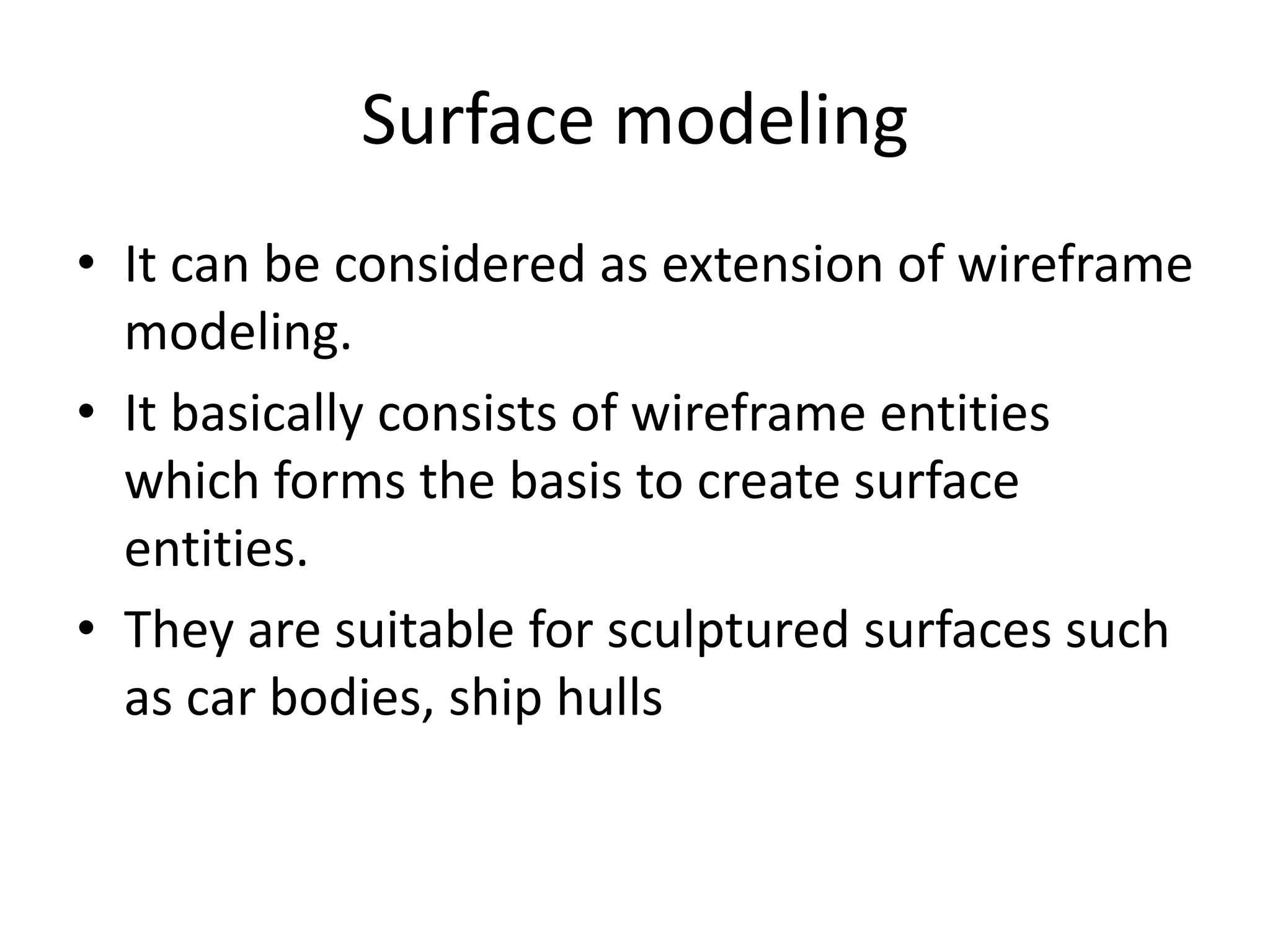 Surface modeling

• It can be considered as extension of wireframe modeling.

• It basically consists of wireframe entities which forms the basis to create surface entities.

• They are suitable for sculptured surfaces such as car bodies, ship hulls